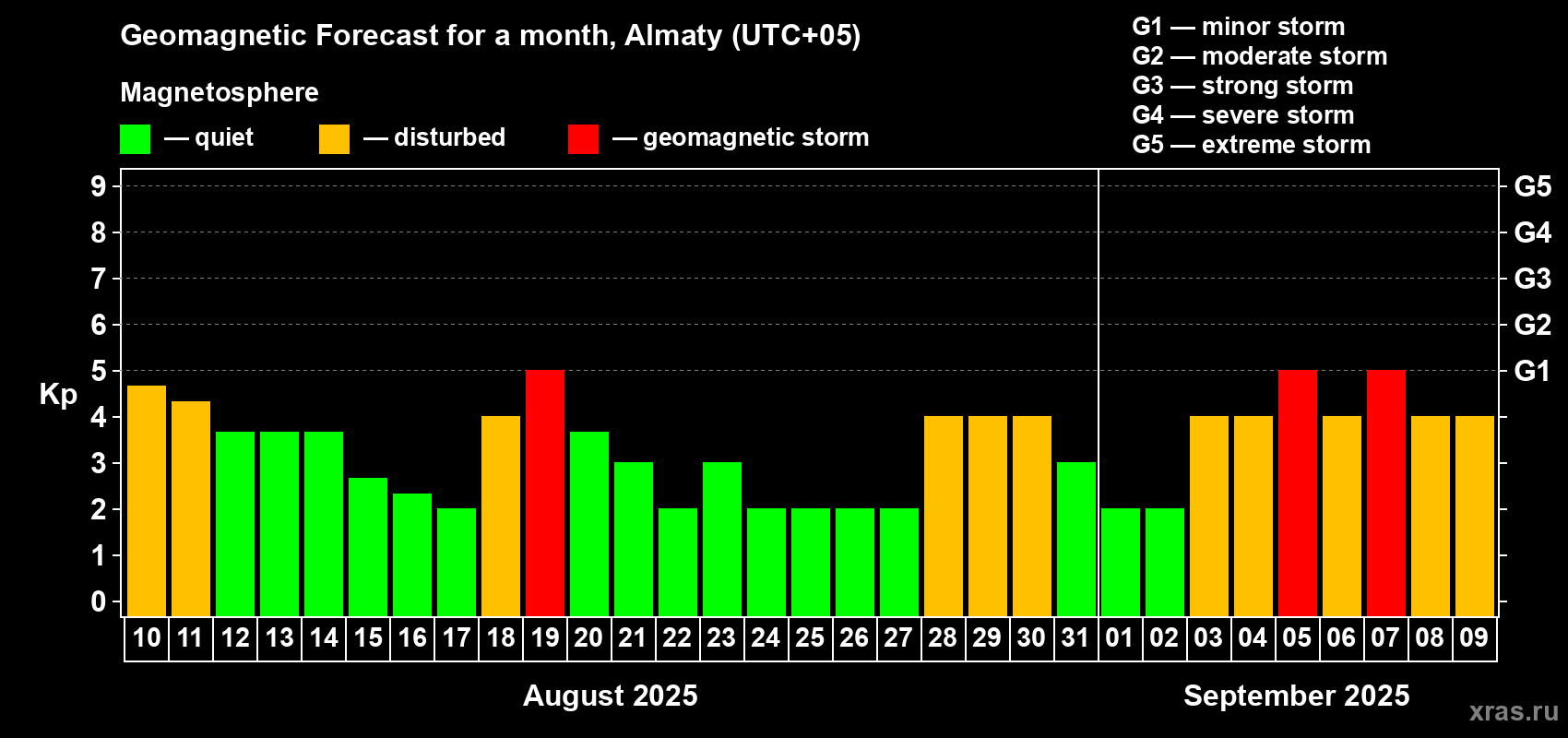 Geomagnetic Forecast for a month, Almaty (UTC+05)

Magnetosphere

— quiet — disturbed — geomagnetic storm

G1 — minor storm
G2 — moderate storm
G3 — strong storm
G4 — severe storm
G5 — extreme storm

Kp

9
8
7
6
5
4
3
2
1
0

G5
G4
G3
G2
G1

10 11 12 13 14 15 16 17 18 19 20 21 22 23 24 25 26 27 28 29 30 31 01 02 03 04 05 06 07 08 09

August 2025

September 2025

xras.ru